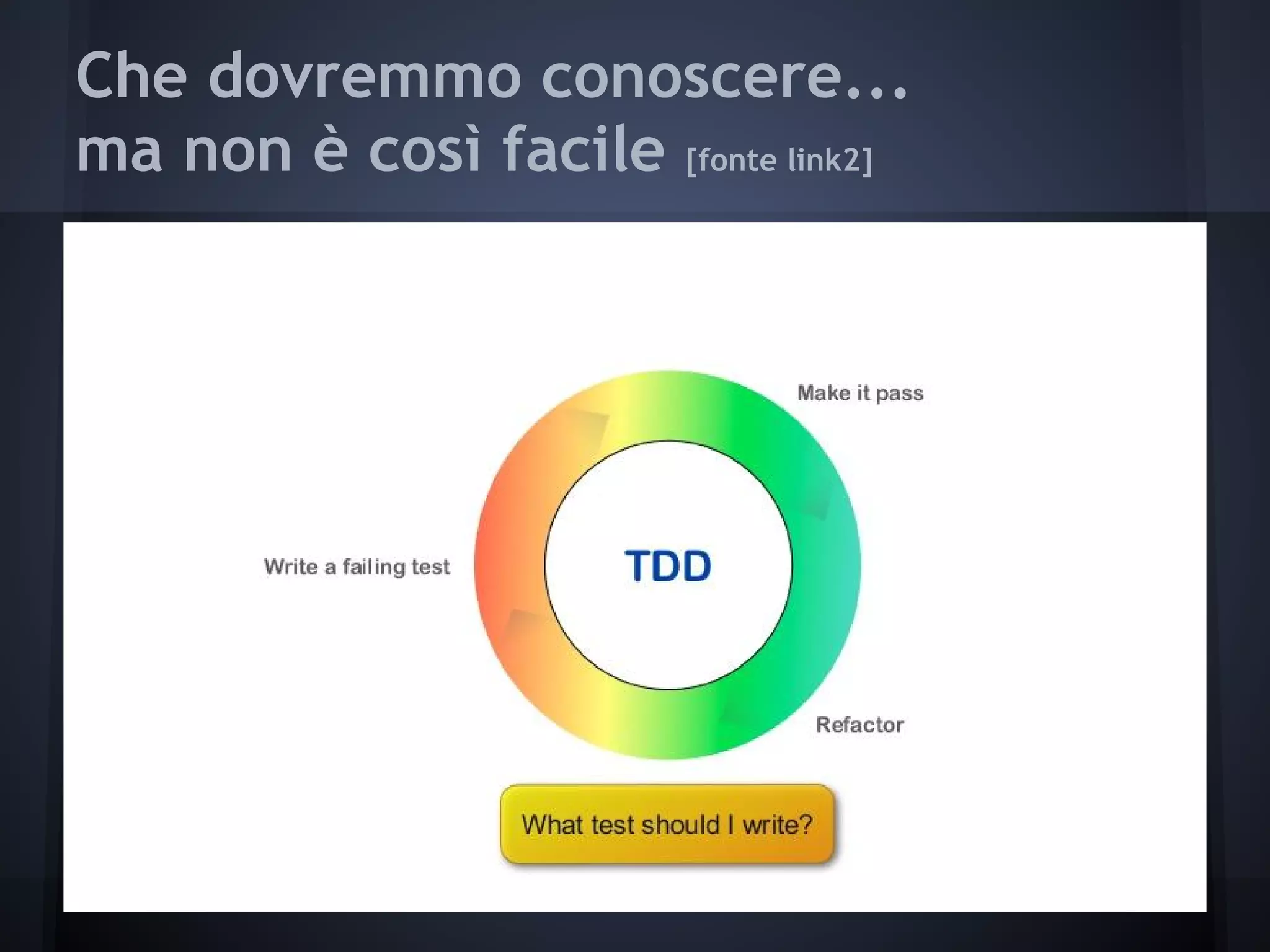 Che dovremmo conoscere...
ma non è così facile [fonte link2]

Make it pass

Write a failing test

TDD

Refactor

What test should I write?